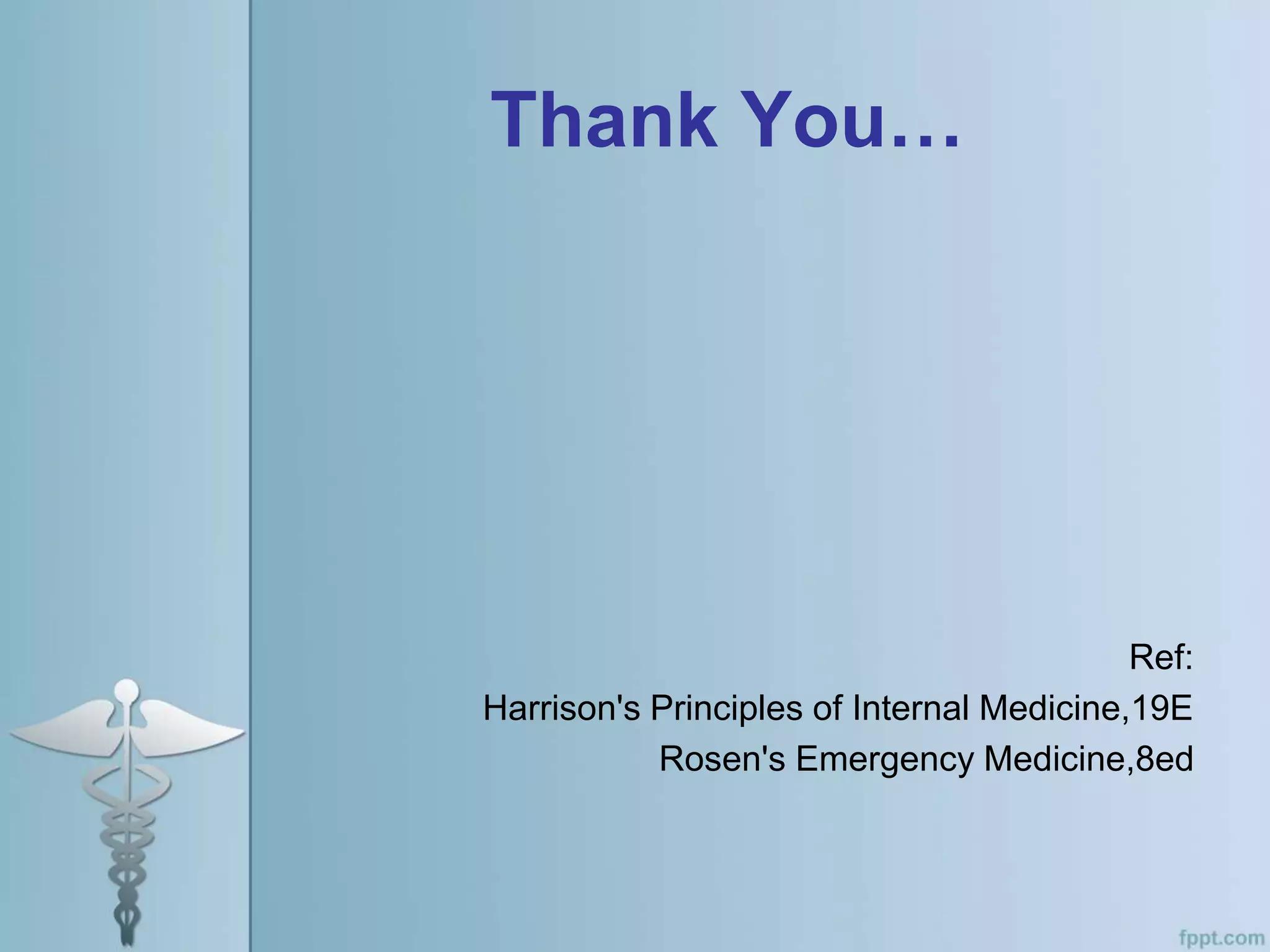 Thank You…

Ref:
Harrison's Principles of Internal Medicine,19E
Rosen's Emergency Medicine,8ed

fppt.com